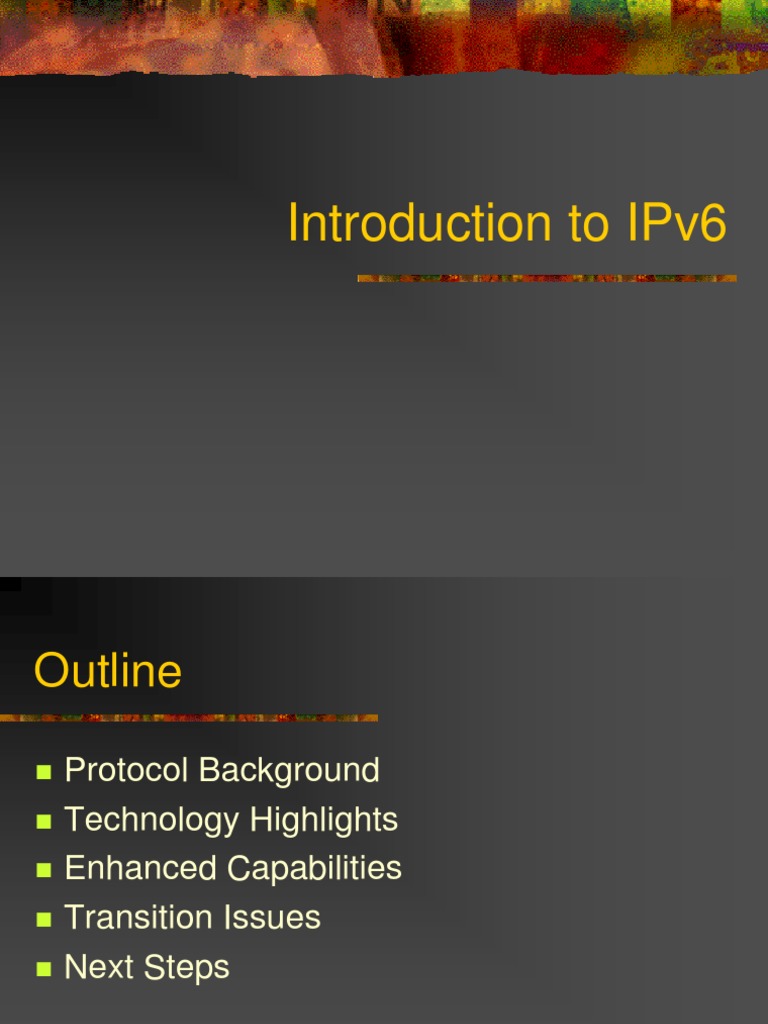 Introduction to IPv6

Outline

- Protocol Background
- Technology Highlights
- Enhanced Capabilities
- Transition Issues
- Next Steps